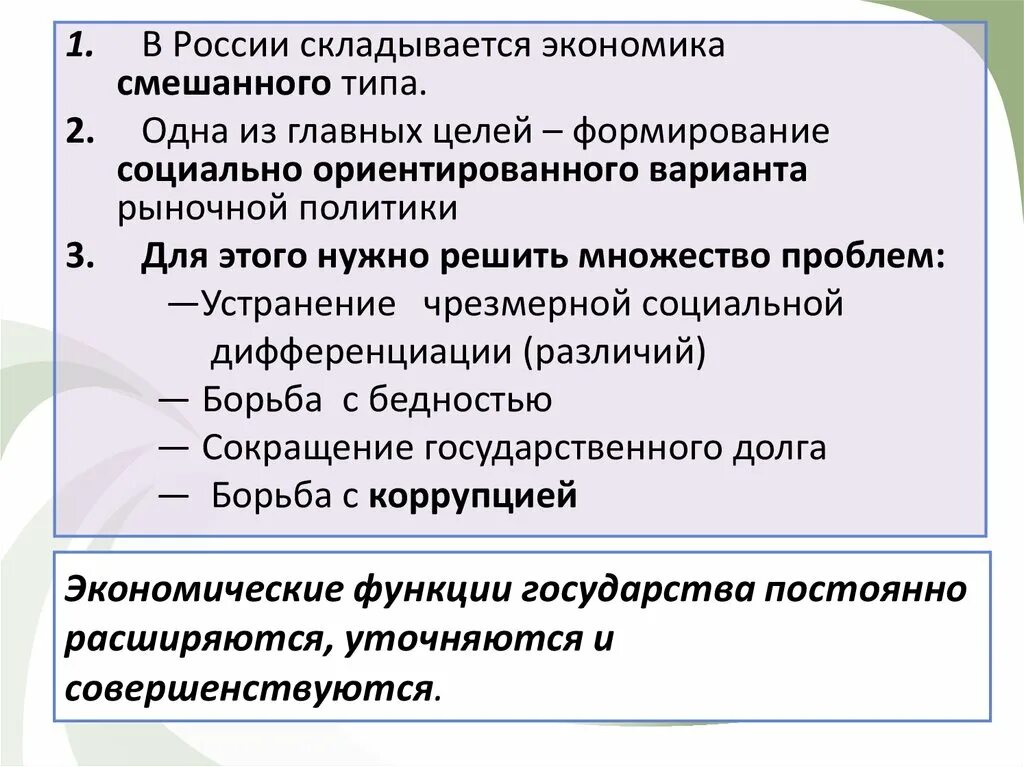 1. В России складывается экономика смешанного типа.

2. Одна из главных целей – формирование социально ориентированного варианта рыночной политики

3. Для этого нужно решить множество проблем:

—Устранение чрезмерной социальной дифференциации (различий)

— Борьба с бедностью

— Сокращение государственного долга

— Борьба с коррупцией

Экономические функции государства постоянно расширяются, уточняются и совершенствуются.